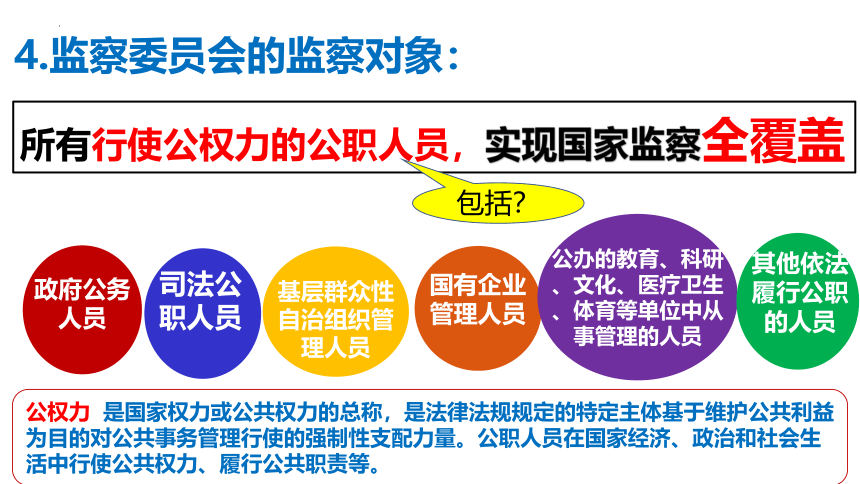 4.监察委员会的监察对象：

所有行使公权力的公职人员，实现国家监察全覆盖

包括?

政府公务人员

司法公职人员

基层群众性自治组织管理人员

国有企业管理人员

公办的教育、科研、文化、医疗卫生、体育等单位中从事管理的人员

其他依法履行公职的人员

公权力 是国家权力或公共权力的总称，是法律法规规定的特定主体基于维护公共利益为目的对公共事务管理行使的强制性支配力量。公职人员在国家经济、政治和社会生活中行使公共权力、履行公共职责等。